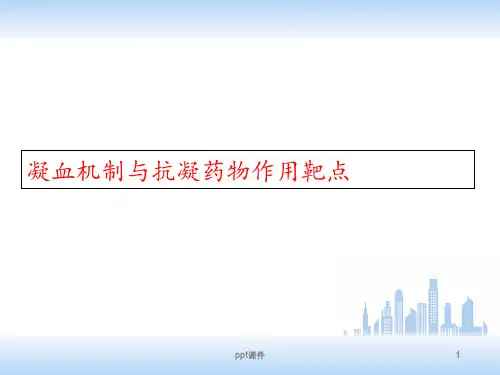 凝血机制与抗凝药物作用靶点

ppt课件

1